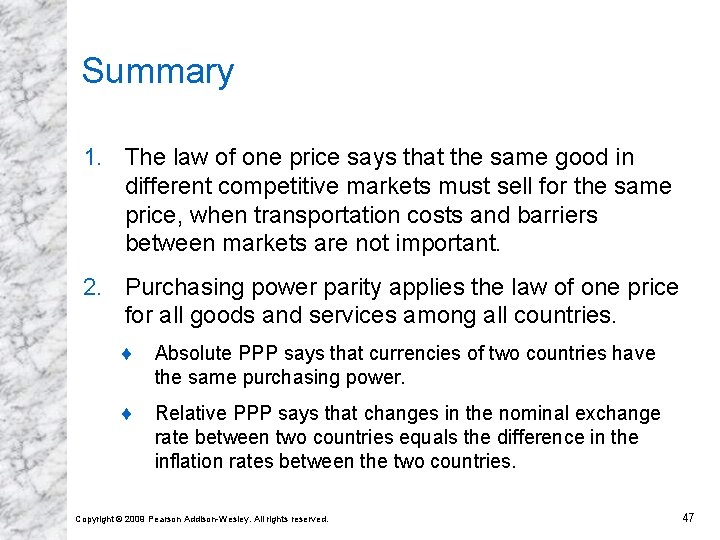 Summary

1. The law of one price says that the same good in different competitive markets must sell for the same price, when transportation costs and barriers between markets are not important.

2. Purchasing power parity applies the law of one price for all goods and services among all countries.

♦ Absolute PPP says that currencies of two countries have the same purchasing power.

♦ Relative PPP says that changes in the nominal exchange rate between two countries equals the difference in the inflation rates between the two countries.

Copyright © 2009 Pearson Addison-Wesley. All rights reserved.

47